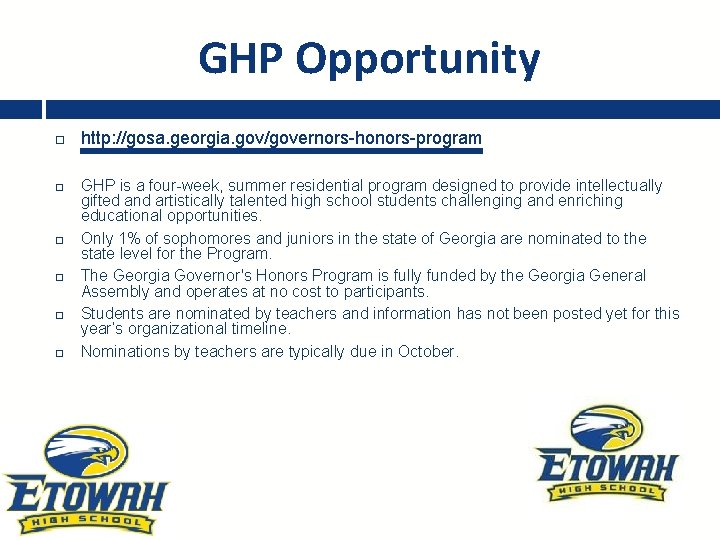 GHP Opportunity

http://gosa.georgia.gov/governors-honors-program

GHP is a four-week, summer residential program designed to provide intellectually gifted and artistically talented high school students challenging and enriching educational opportunities.

Only 1% of sophomores and juniors in the state of Georgia are nominated to the state level for the Program.

The Georgia Governor's Honors Program is fully funded by the Georgia General Assembly and operates at no cost to participants.

Students are nominated by teachers and information has not been posted yet for this year's organizational timeline.

Nominations by teachers are typically due in October.

ETOWAH
HIGH SCHOOL

ETOWAH
HIGH SCHOOL